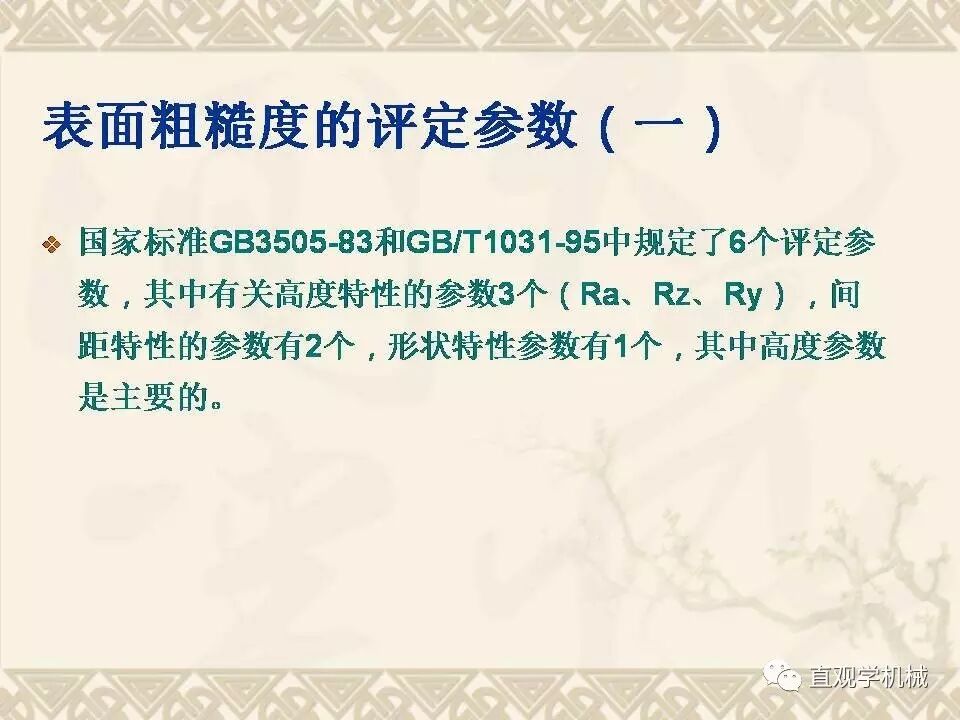 表面粗糙度的评定参数（一）

国家标准GB3505-83和GB/T1031-95中规定了6个评定参数，其中有关高度特性的参数3个（Ra、Rz、Ry），间距特性的参数有2个，形状特性参数有1个，其中高度参数是主要的。

直观学机械